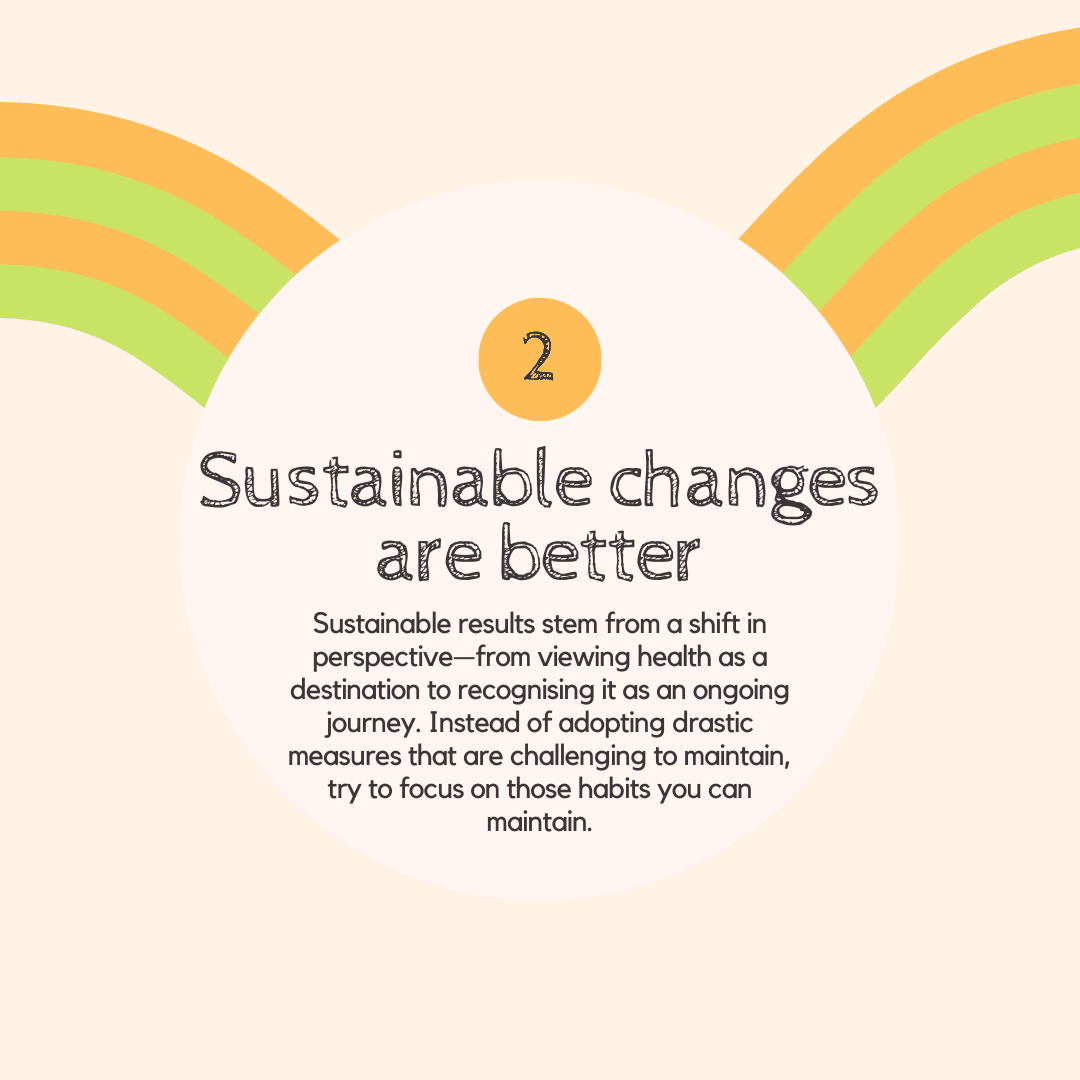 2

Sustainable changes are better

Sustainable results stem from a shift in perspective—from viewing health as a destination to recognising it as an ongoing journey. Instead of adopting drastic measures that are challenging to maintain, try to focus on those habits you can maintain.